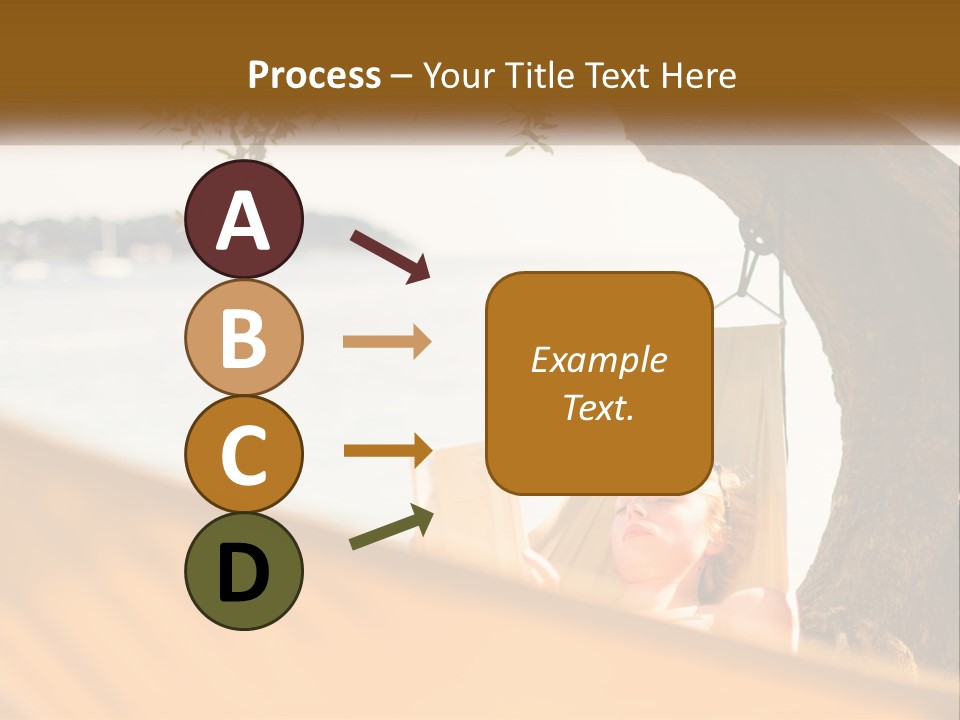 Process – Your Title Text Here

A

B

C

D

Example Text.